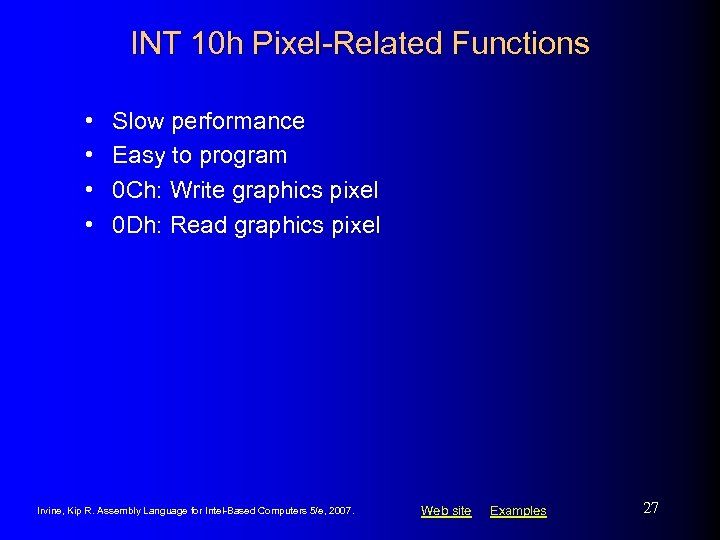 INT 10h Pixel-Related Functions

• Slow performance
• Easy to program
• 0Ch: Write graphics pixel
• 0Dh: Read graphics pixel

Irvine, Kip R. Assembly Language for Intel-Based Computers 5/e, 2007.

Web site Examples

27